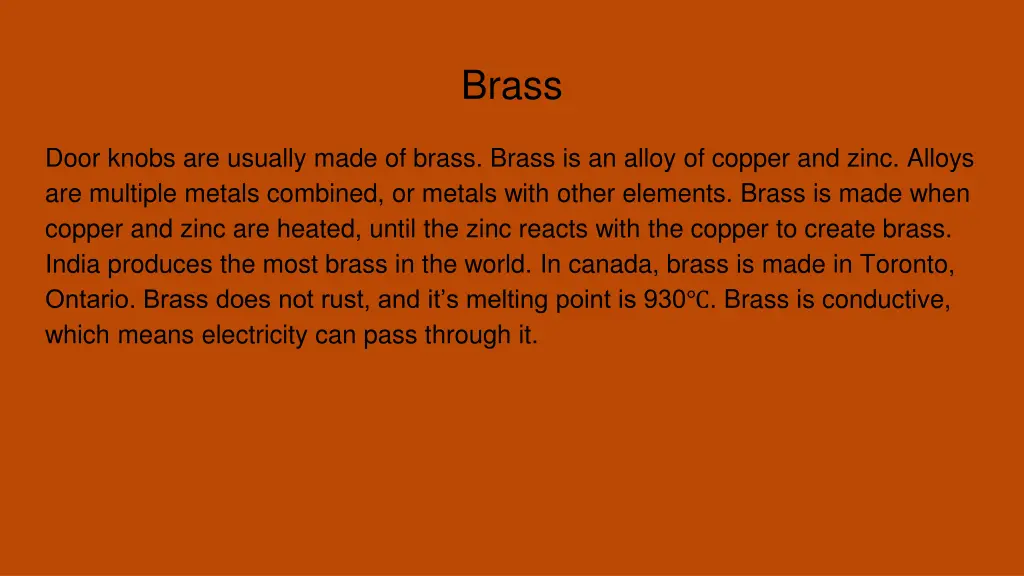 Brass

Door knobs are usually made of brass. Brass is an alloy of copper and zinc. Alloys are multiple metals combined, or metals with other elements. Brass is made when copper and zinc are heated, until the zinc reacts with the copper to create brass. India produces the most brass in the world. In canada, brass is made in Toronto, Ontario. Brass does not rust, and it’s melting point is 930℃. Brass is conductive, which means electricity can pass through it.